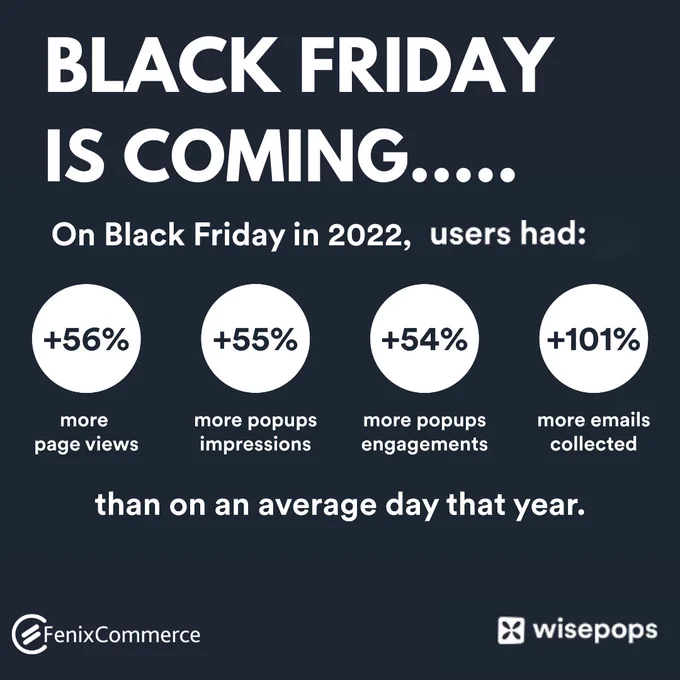 BLACK FRIDAY IS COMING.....

On Black Friday in 2022, users had:

+56%
more page views

+55%
more popups impressions

+54%
more popups engagements

+101%
more emails collected

than on an average day that year.

FenixCommerce

wisepops